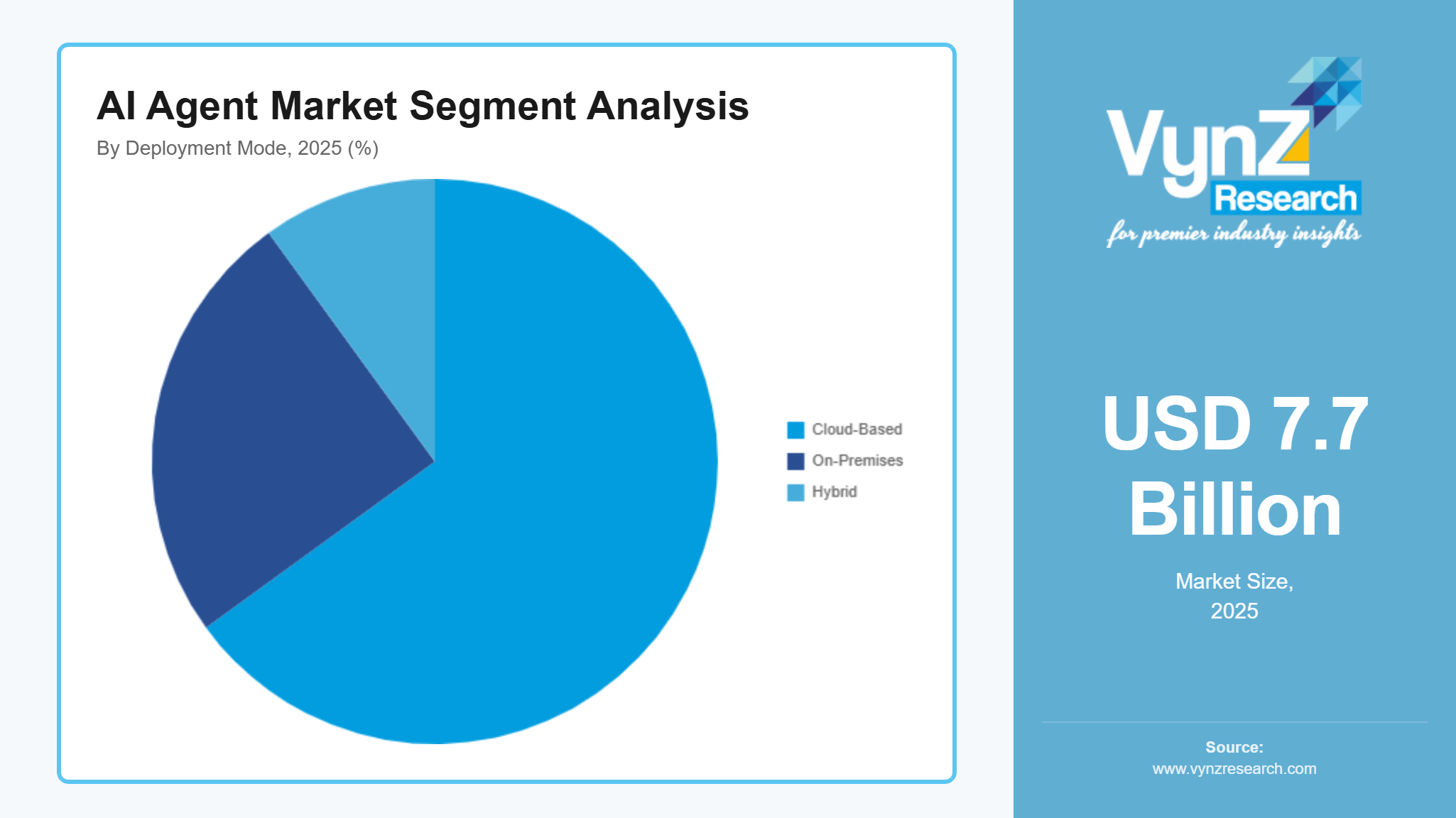 AI Agent Market Segment Analysis
By Deployment Mode, 2025 (%)

Cloud-Based
On-Premises
Hybrid

VynZ Research
for premier industry insights

USD 7.7 Billion

Market Size, 2025

Source:
www.vynzresearch.com